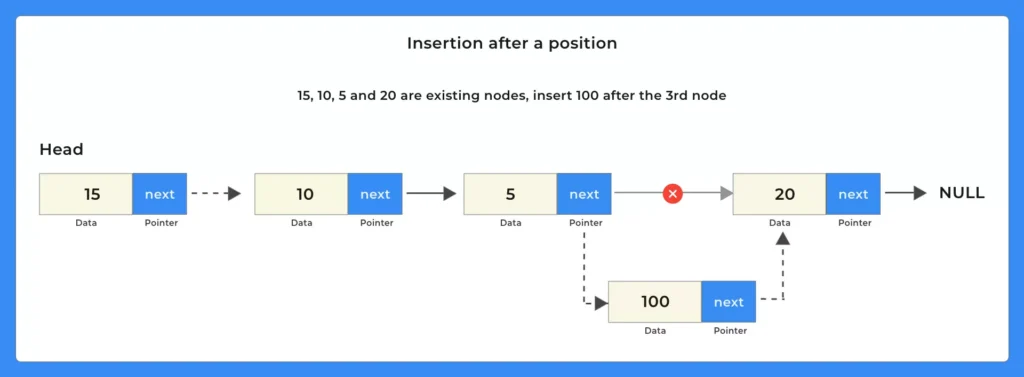 Insertion after a position

15, 10, 5 and 20 are existing nodes, insert 100 after the 3rd node

Head

15 next
Data Pointer

10 next
Data Pointer

5 next
Data Pointer

20 next
Data Pointer

NULL

100 next
Data Pointer